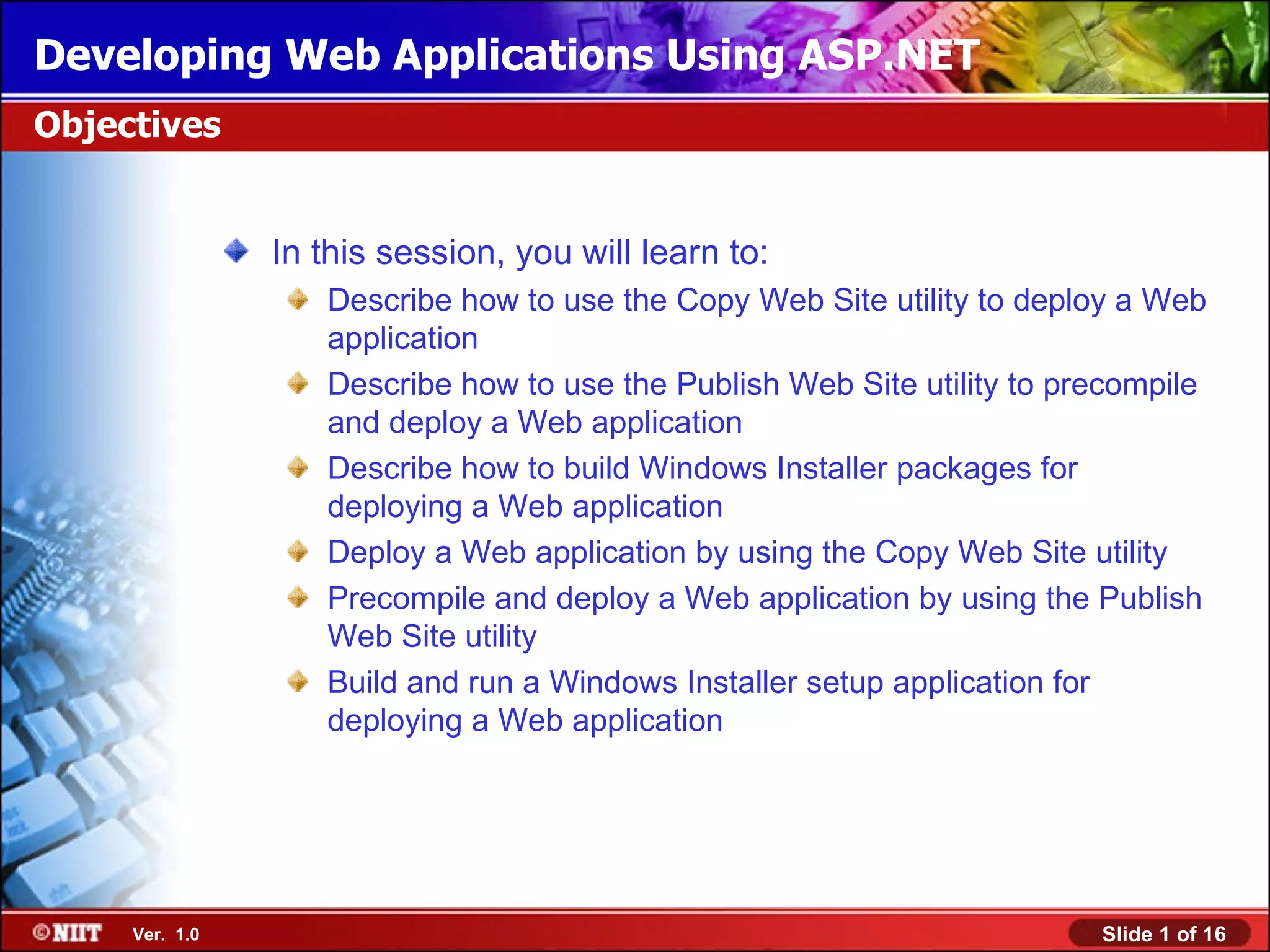 Developing Web Applications Using ASP.NET

Objectives

In this session, you will learn to:

Describe how to use the Copy Web Site utility to deploy a Web application

Describe how to use the Publish Web Site utility to precompile and deploy a Web application

Describe how to build Windows Installer packages for deploying a Web application

Deploy a Web application by using the Copy Web Site utility

Precompile and deploy a Web application by using the Publish Web Site utility

Build and run a Windows Installer setup application for deploying a Web application

©NIIT Ver. 1.0

Slide 1 of 16